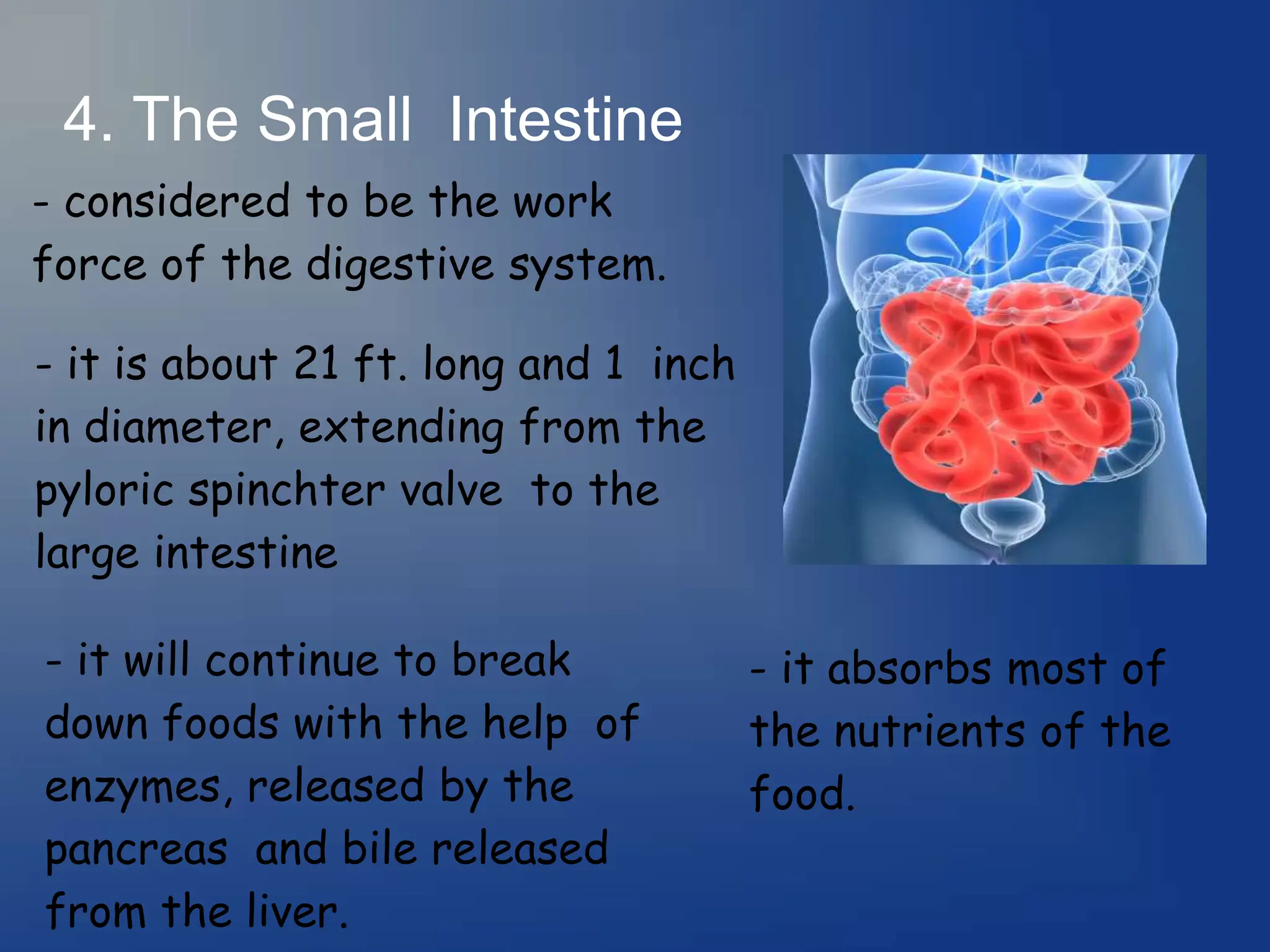 4. The Small Intestine

- considered to be the work force of the digestive system.

- it is about 21 ft. long and 1 inch in diameter, extending from the pyloric spinchter valve to the large intestine

- it will continue to break down foods with the help of enzymes, released by the pancreas and bile released from the liver.

- it absorbs most of the nutrients of the food.